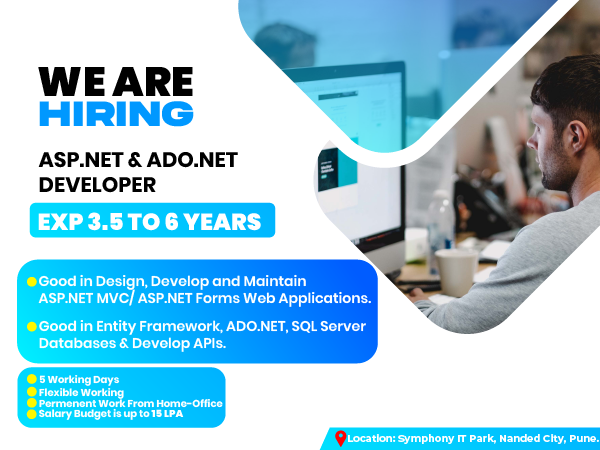 WE ARE
HIRING

ASP.NET & ADO.NET
DEVELOPER

EXP 3.5 TO 6 YEARS

Good in Design, Develop and Maintain ASP.NET MVC/ ASP.NET Forms Web Applications.

Good in Entity Framework, ADO.NET, SQL Server Databases & Develop APIs.

5 Working Days
Flexible Working
Permenent Work From Home-Office
Salary Budget is up to 15 LPA

Location: Symphony IT Park, Nanded City, Pune.